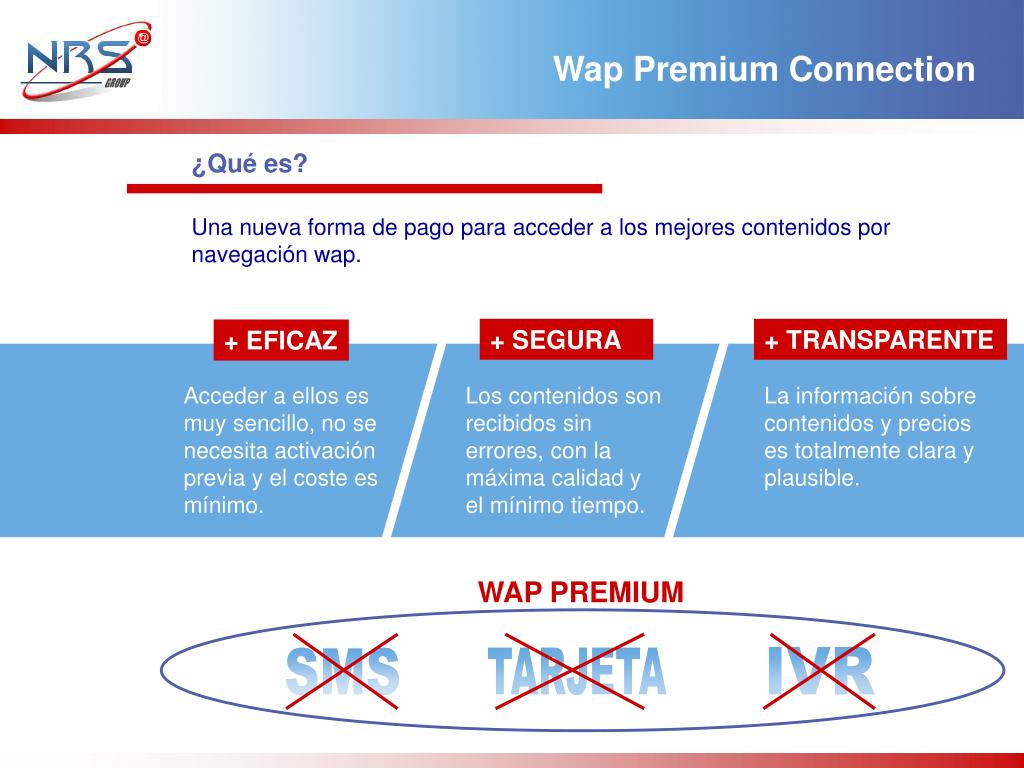 NRS GROUP

Wap Premium Connection

¿Qué es?

Una nueva forma de pago para acceder a los mejores contenidos por navegación wap.

+ EFICAZ

Acceder a ellos es muy sencillo, no se necesita activación previa y el coste es mínimo.

+ SEGURA

Los contenidos son recibidos sin errores, con la máxima calidad y el mínimo tiempo.

+ TRANSPARENTE

La información sobre contenidos y precios es totalmente clara y plausible.

WAP PREMIUM

SMS TARJETA IVR